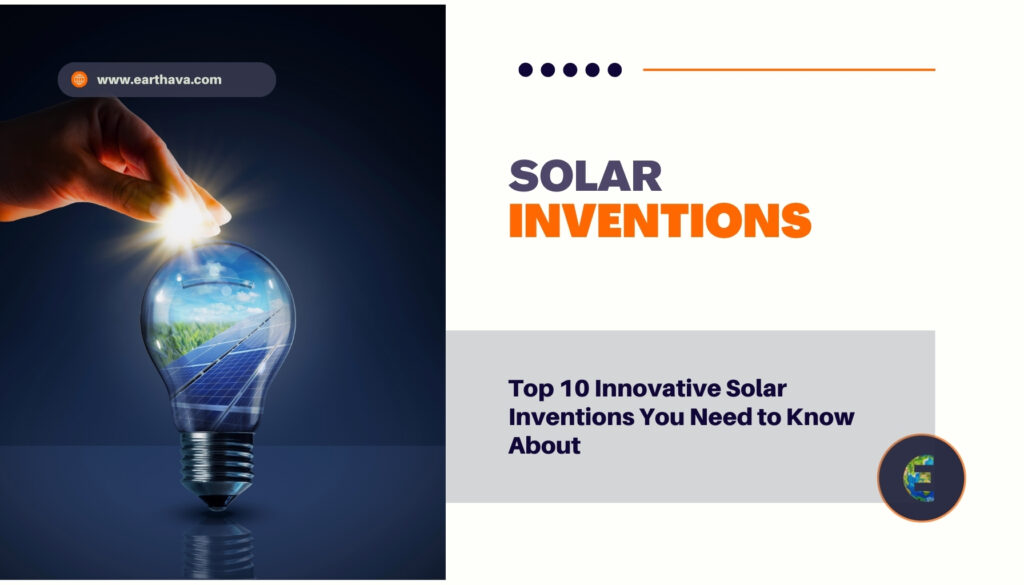 www.earthava.com

SOLAR
INVENTIONS

Top 10 Innovative Solar Inventions You Need to Know About

E